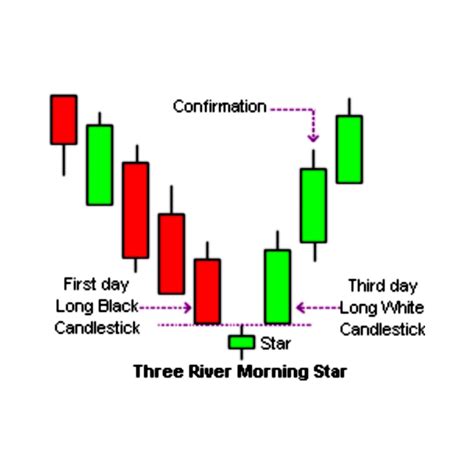 Confirmation

First day
Long Black
Candlestick

Third day
Long White
Candlestick

Star

Three River Morning Star